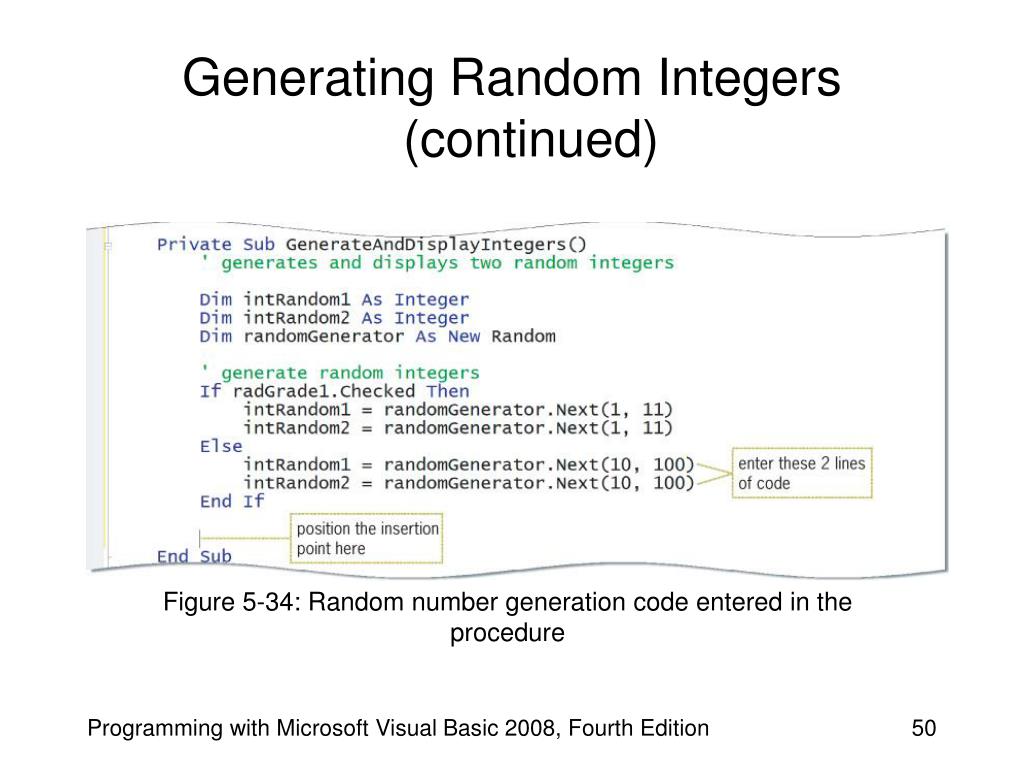 Generating Random Integers (continued)

Private Sub GenerateAndDisplayIntegers()
    ' generates and displays two random integers

    Dim intRandom1 As Integer
    Dim intRandom2 As Integer
    Dim randomGenerator As New Random

    ' generate random integers
    If radGrade1.Checked Then
        intRandom1 = randomGenerator.Next(1, 11)
        intRandom2 = randomGenerator.Next(1, 11)
    Else
        intRandom1 = randomGenerator.Next(10, 100)
        intRandom2 = randomGenerator.Next(10, 100)
    End If

End Sub

enter these 2 lines of code

position the insertion point here

Figure 5-34: Random number generation code entered in the procedure

Programming with Microsoft Visual Basic 2008, Fourth Edition

50